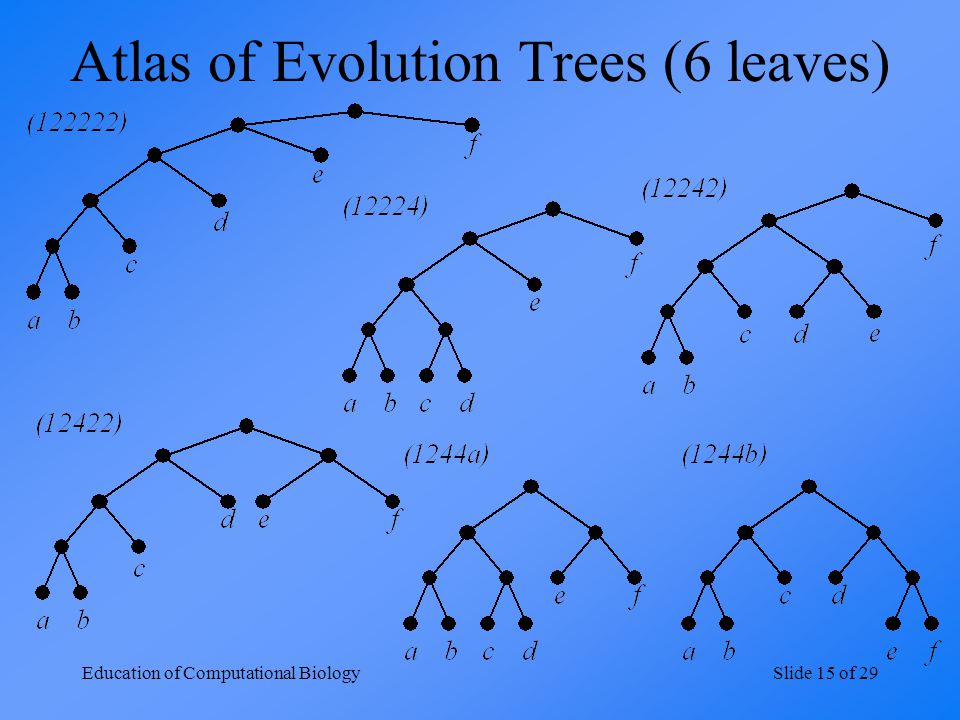 Atlas of Evolution Trees (6 leaves)

(122222)

f

e

d

c

a b

(12224)

f

e

a b c d

(12242)

f

c d e

a b

(12422)

d e f

c

a b

(1244a)

e f

a b c d

(1244b)

c d

a b e f

Education of Computational Biology

Slide 15 of 29